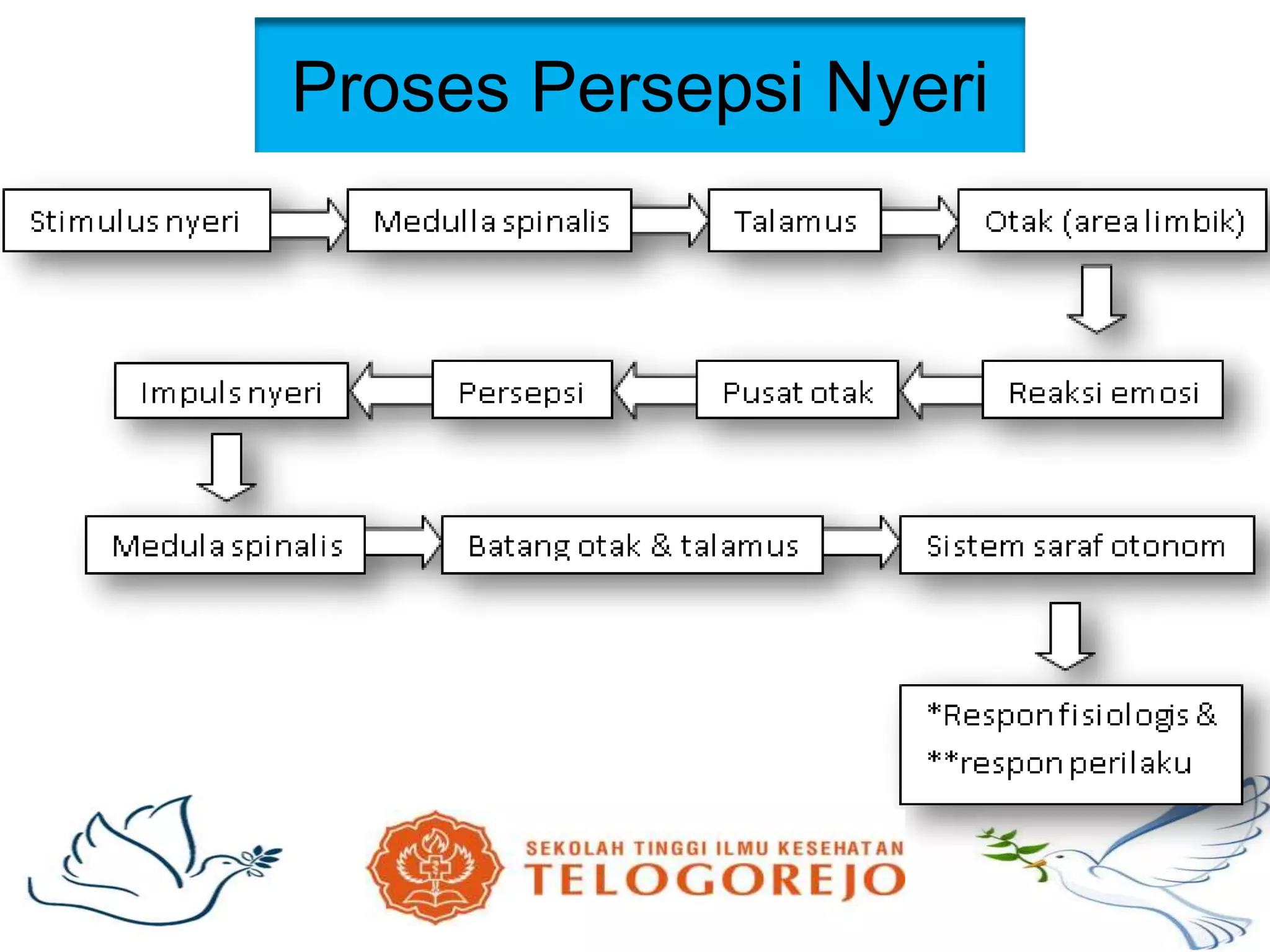 Proses Persepsi Nyeri

Stimulus nyeri

Medulla spinalis

Talamus

Otak (area limbik)

Reaksi emosi

Pusat otak

Persepsi

Impuls nyeri

Medula spinalis

Batang otak & talamus

Sistem saraf otonom

*Respon fisiologis &
**respon perilaku

SEKOLAH TINGGI ILMU KESEHATAN
TELOGOREJO